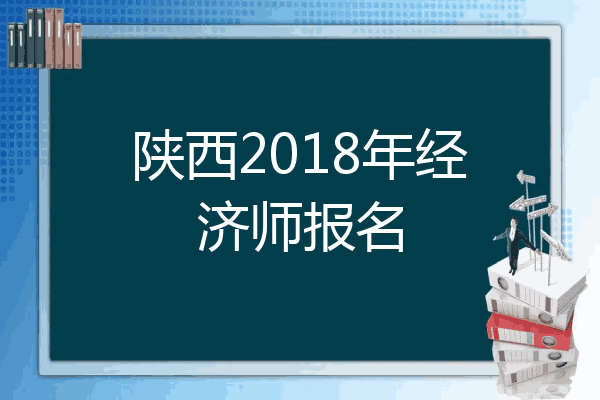 陕西2018年经济师报名